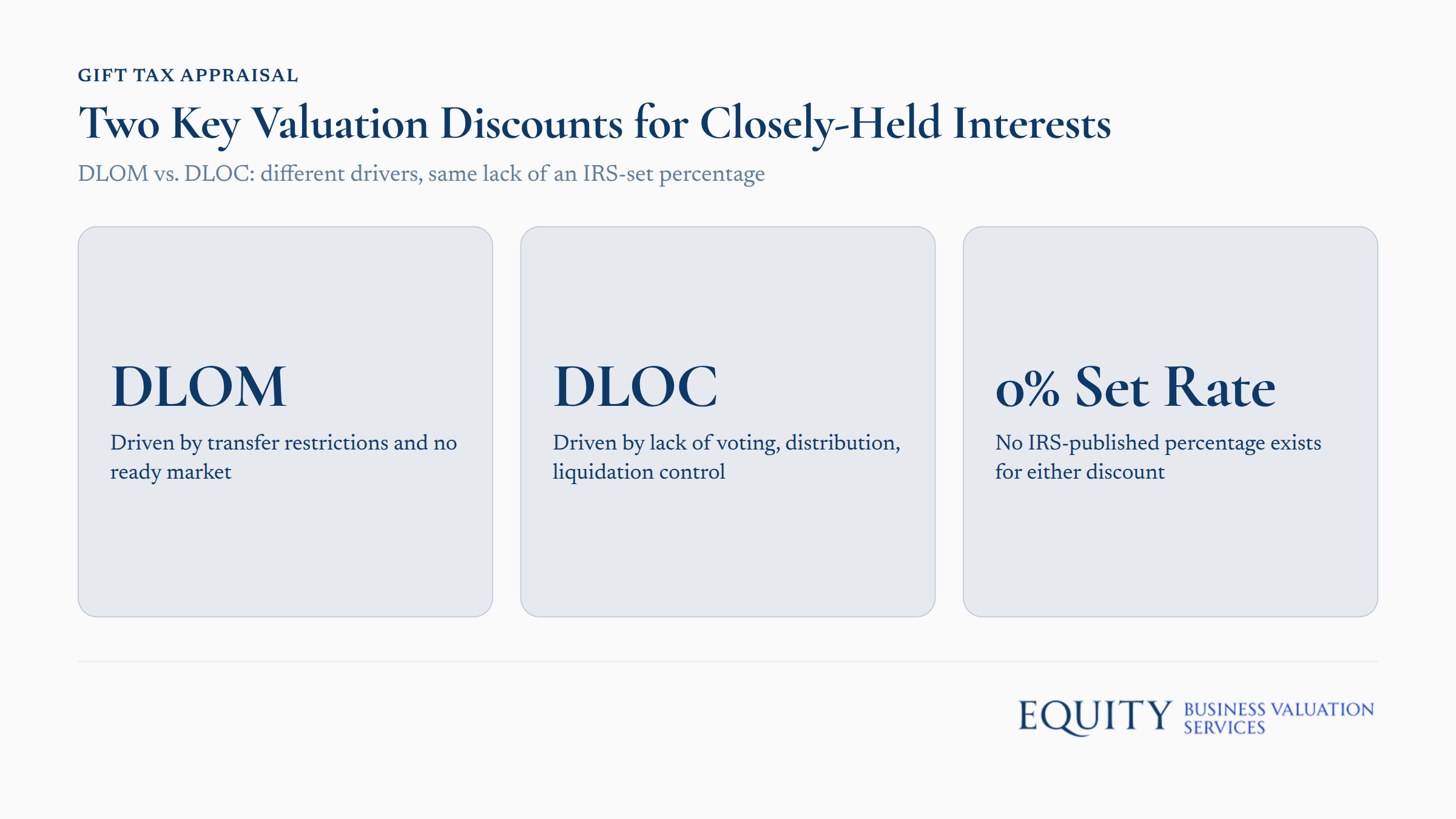 GIFT TAX APPRAISAL

Two Key Valuation Discounts for Closely-Held Interests

DLOM vs. DLOC: different drivers, same lack of an IRS-set percentage

DLOM

Driven by transfer restrictions and no ready market

DLOC

Driven by lack of voting, distribution, liquidation control

0% Set Rate

No IRS-published percentage exists for either discount

EQUITY BUSINESS VALUATION SERVICES